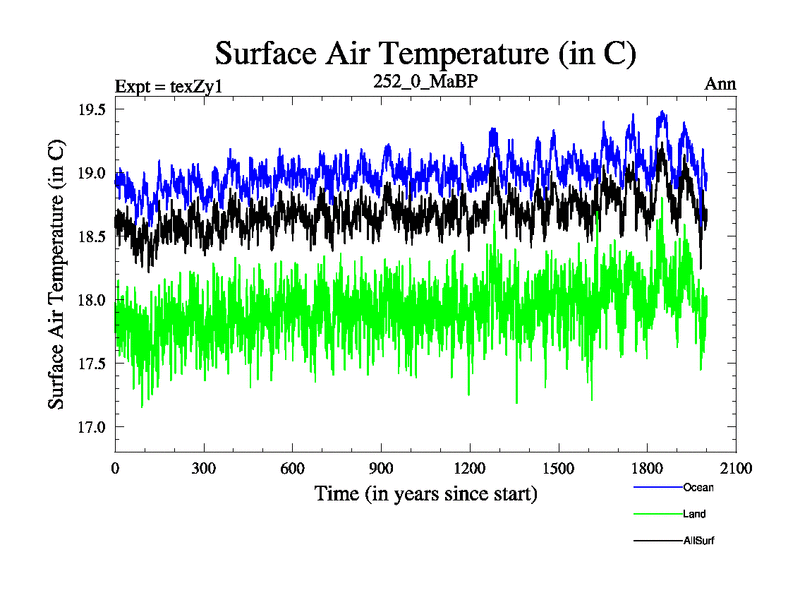 Surface Air Temperature (in C)

Expt = texZy1

252_0_MaBP

Ann

Surface Air Temperature (in C)

19.5
19.0
18.5
18.0
17.5
17.0

0 300 600 900 1200 1500 1800 2100

Time (in years since start)

Ocean
Land
AllSurf